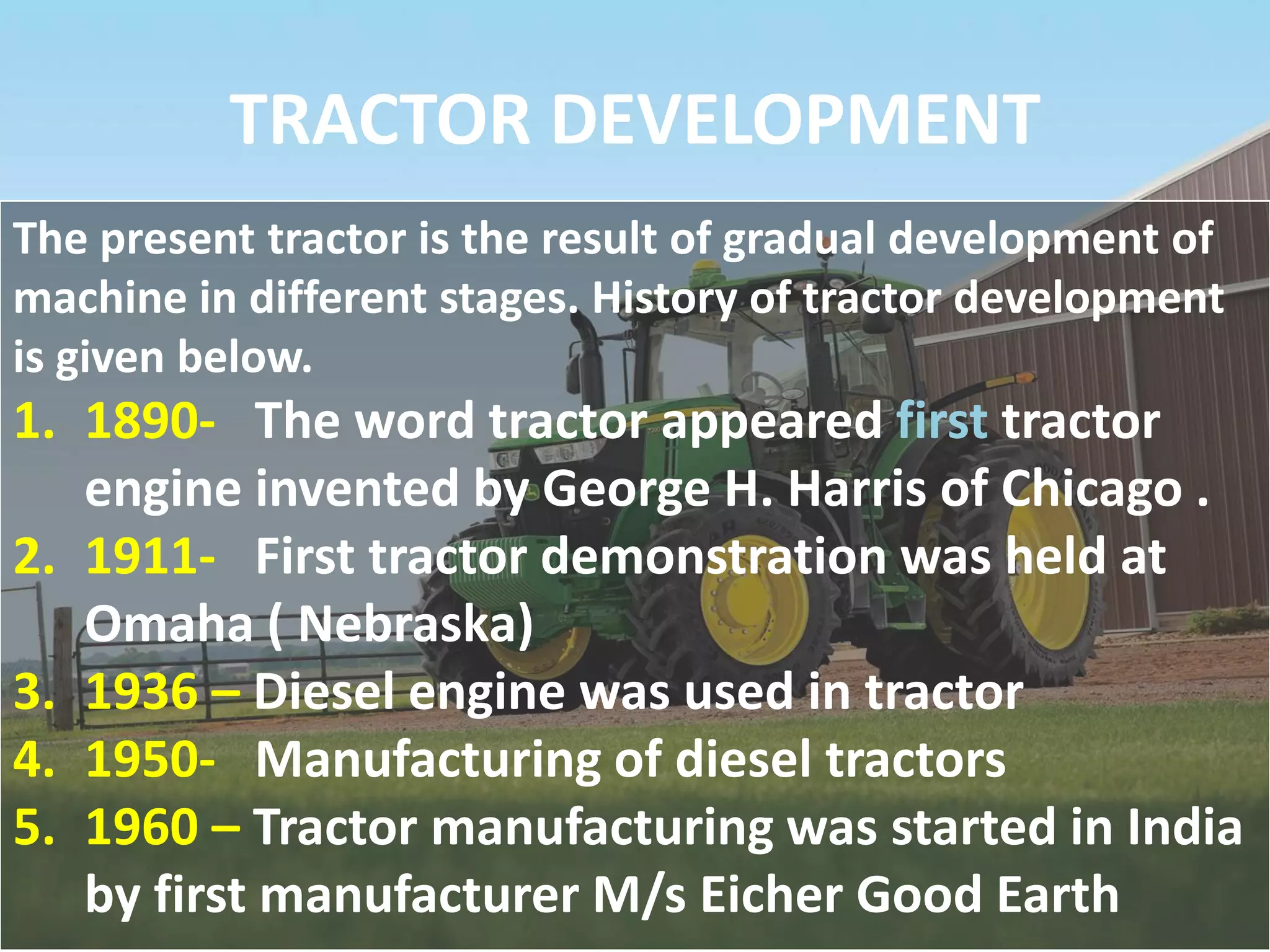 TRACTOR DEVELOPMENT

The present tractor is the result of gradual development of machine in different stages. History of tractor development is given below.

1. 1890- The word tractor appeared first tractor engine invented by George H. Harris of Chicago .
2. 1911- First tractor demonstration was held at Omaha ( Nebraska)
3. 1936 – Diesel engine was used in tractor
4. 1950- Manufacturing of diesel tractors
5. 1960 – Tractor manufacturing was started in India by first manufacturer M/s Eicher Good Earth